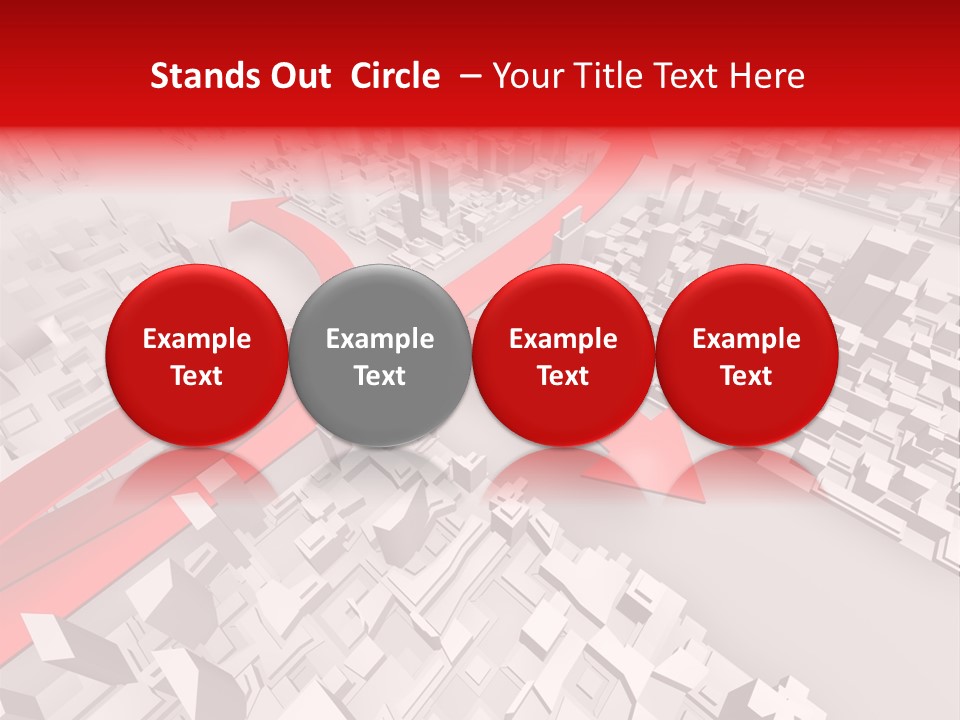 Stands Out Circle – Your Title Text Here

Example Text

Example Text

Example Text

Example Text